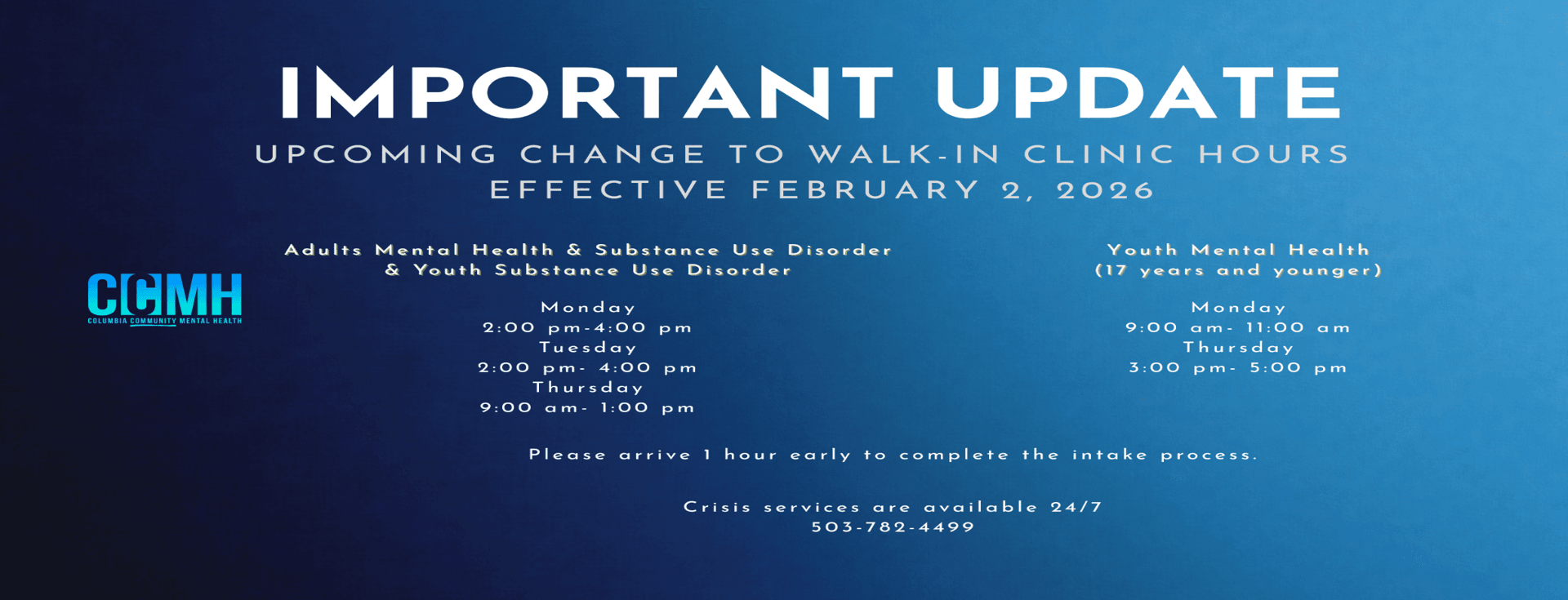 IMPORTANT UPDATE

UPCOMING CHANGE TO WALK-IN CLINIC HOURS
EFFECTIVE FEBRUARY 2, 2026

CCMH
COLUMBIA COMMUNITY MENTAL HEALTH

Adults Mental Health & Substance Use Disorder
& Youth Substance Use Disorder

Monday
2:00 pm-4:00 pm
Tuesday
2:00 pm- 4:00 pm
Thursday
9:00 am- 1:00 pm

Youth Mental Health
(17 years and younger)

Monday
9:00 am- 11:00 am
Thursday
3:00 pm- 5:00 pm

Please arrive 1 hour early to complete the intake process.

Crisis services are available 24/7
503-782-4499